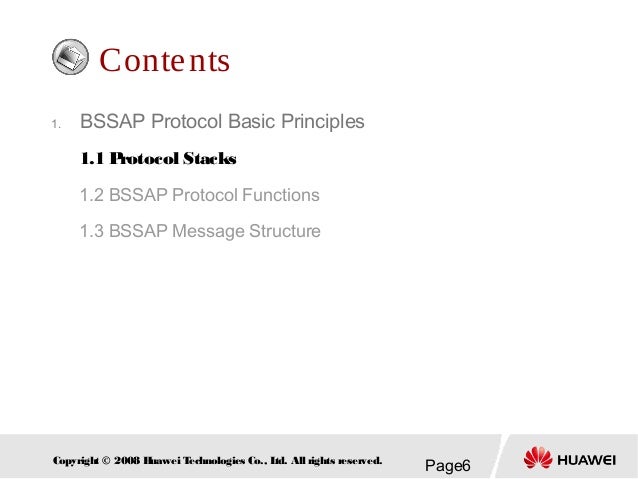 Contents

1. BSSAP Protocol Basic Principles

1.1 Protocol Stacks

1.2 BSSAP Protocol Functions

1.3 BSSAP Message Structure

Copyright © 2008 Huawei Technologies Co., Ltd. All rights reserved.

Page6

HUAWEI